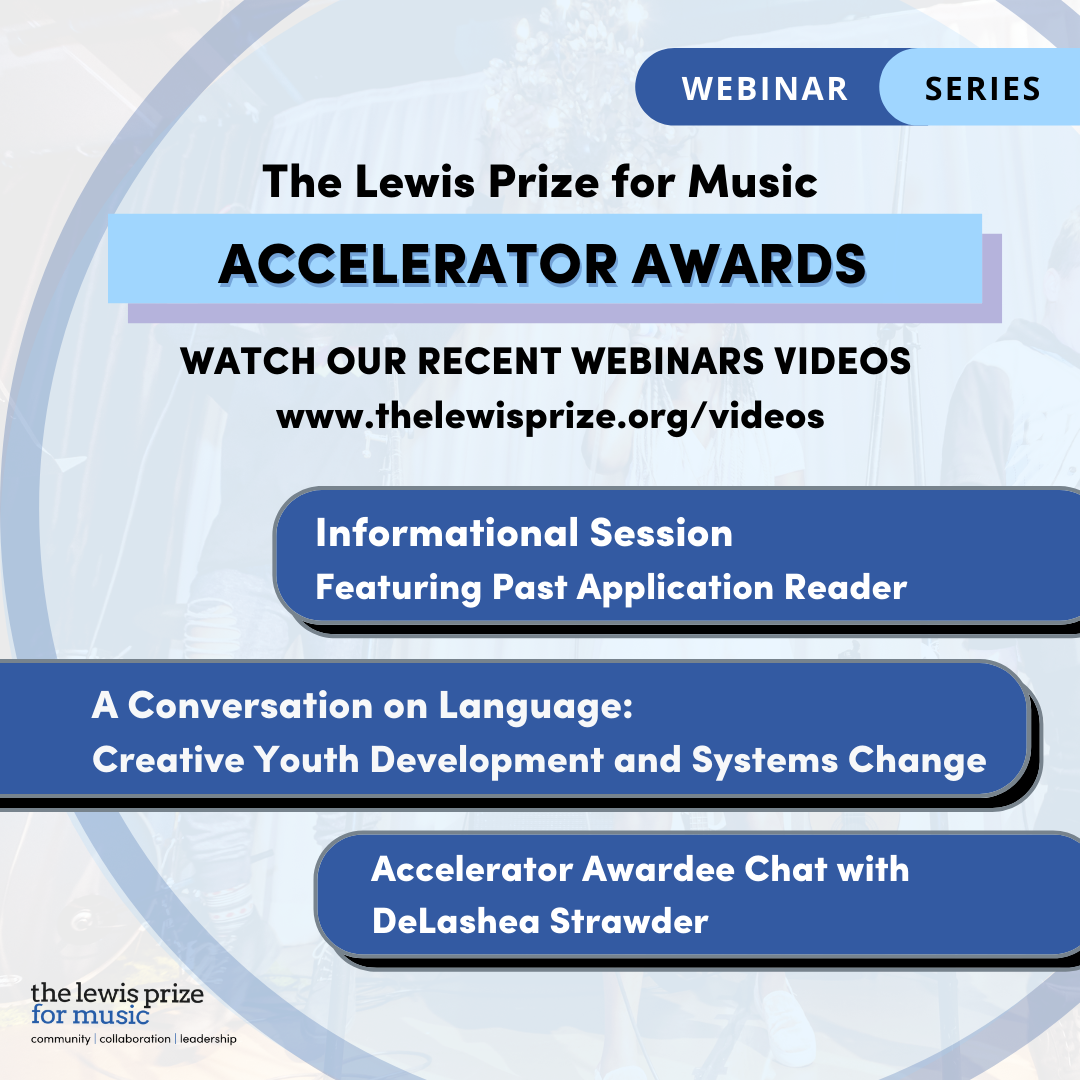 WEBINAR SERIES

The Lewis Prize for Music

ACCELERATOR AWARDS

WATCH OUR RECENT WEBINARS VIDEOS
www.thelewisprize.org/videos

Informational Session
Featuring Past Application Reader

A Conversation on Language:
Creative Youth Development and Systems Change

Accelerator Awardee Chat with
DeLashea Strawder

the lewis prize for music
community | collaboration | leadership